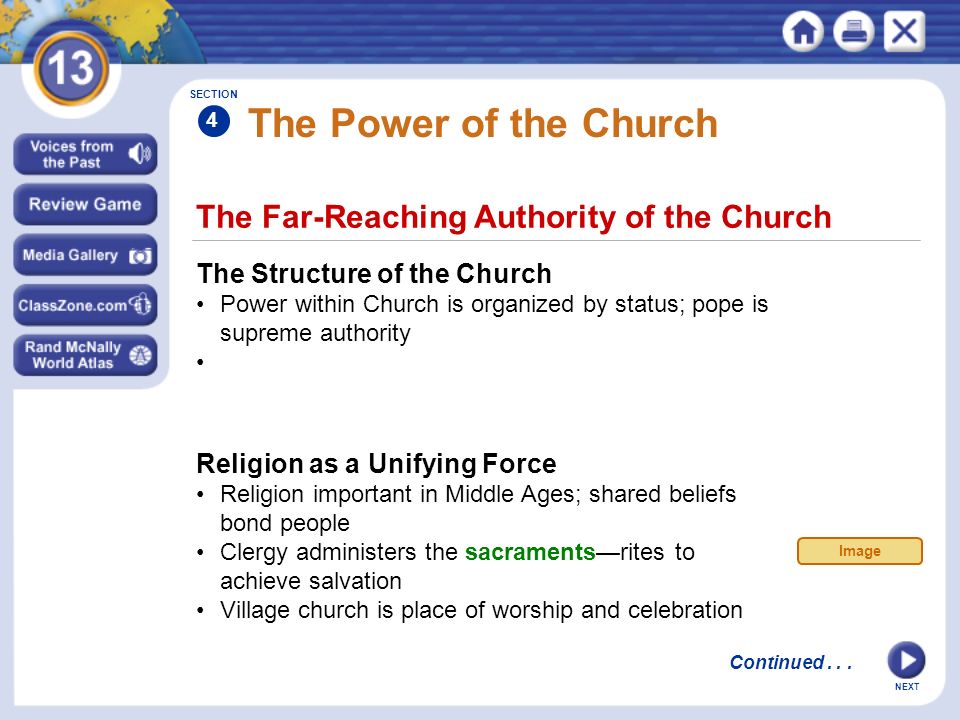 13

Voices from the Past

Review Game

Media Gallery

ClassZone.com

Rand McNally World Atlas

SECTION 4

The Power of the Church

The Far-Reaching Authority of the Church

The Structure of the Church
• Power within Church is organized by status; pope is supreme authority
•

Religion as a Unifying Force
• Religion important in Middle Ages; shared beliefs bond people
• Clergy administers the sacraments—rites to achieve salvation
• Village church is place of worship and celebration

Image

Continued . . .

NEXT